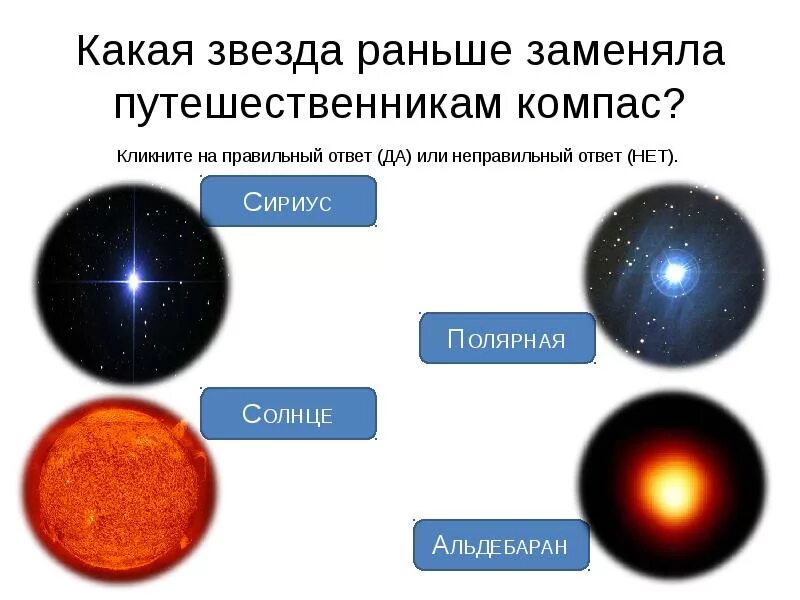 Какая звезда раньше заменяла путешественникам компас?

Кликните на правильный ответ (ДА) или неправильный ответ (НЕТ).

Сириус

Полярная

Солнце

Альдебаран